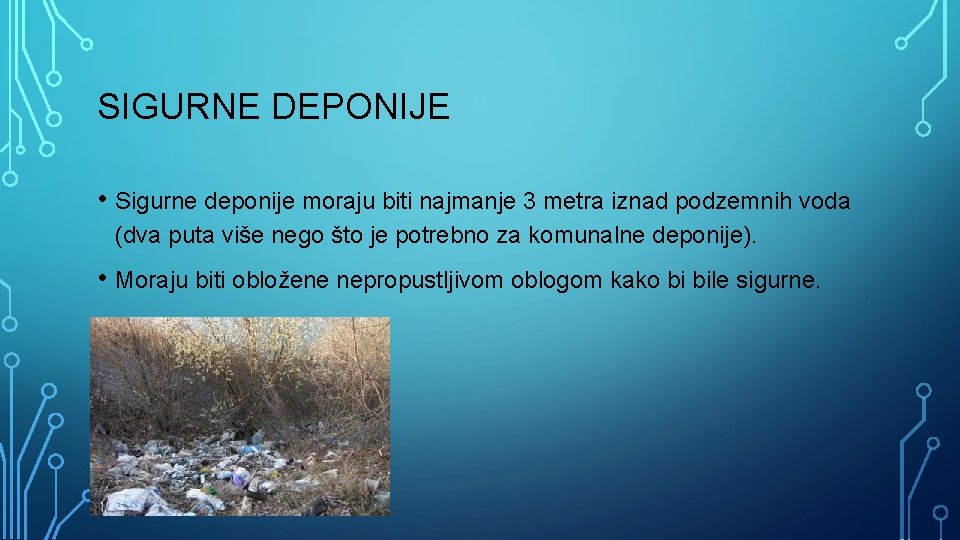 SIGURNE DEPONIJE

• Sigurne deponije moraju biti najmanje 3 metra iznad podzemnih voda (dva puta više nego što je potrebno za komunalne deponije).

• Moraju biti obložene nepropustljivom oblogom kako bi bile sigurne.